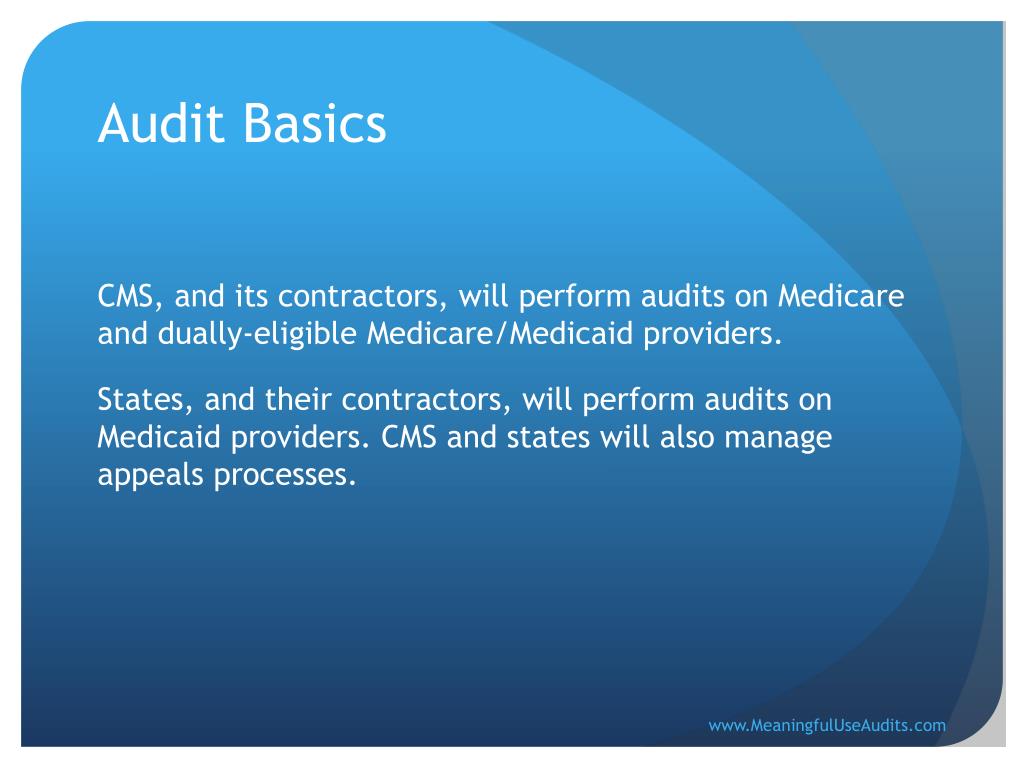 Audit Basics

CMS, and its contractors, will perform audits on Medicare and dually-eligible Medicare/Medicaid providers.

States, and their contractors, will perform audits on Medicaid providers. CMS and states will also manage appeals processes.

www.MeaningfulUseAudits.com